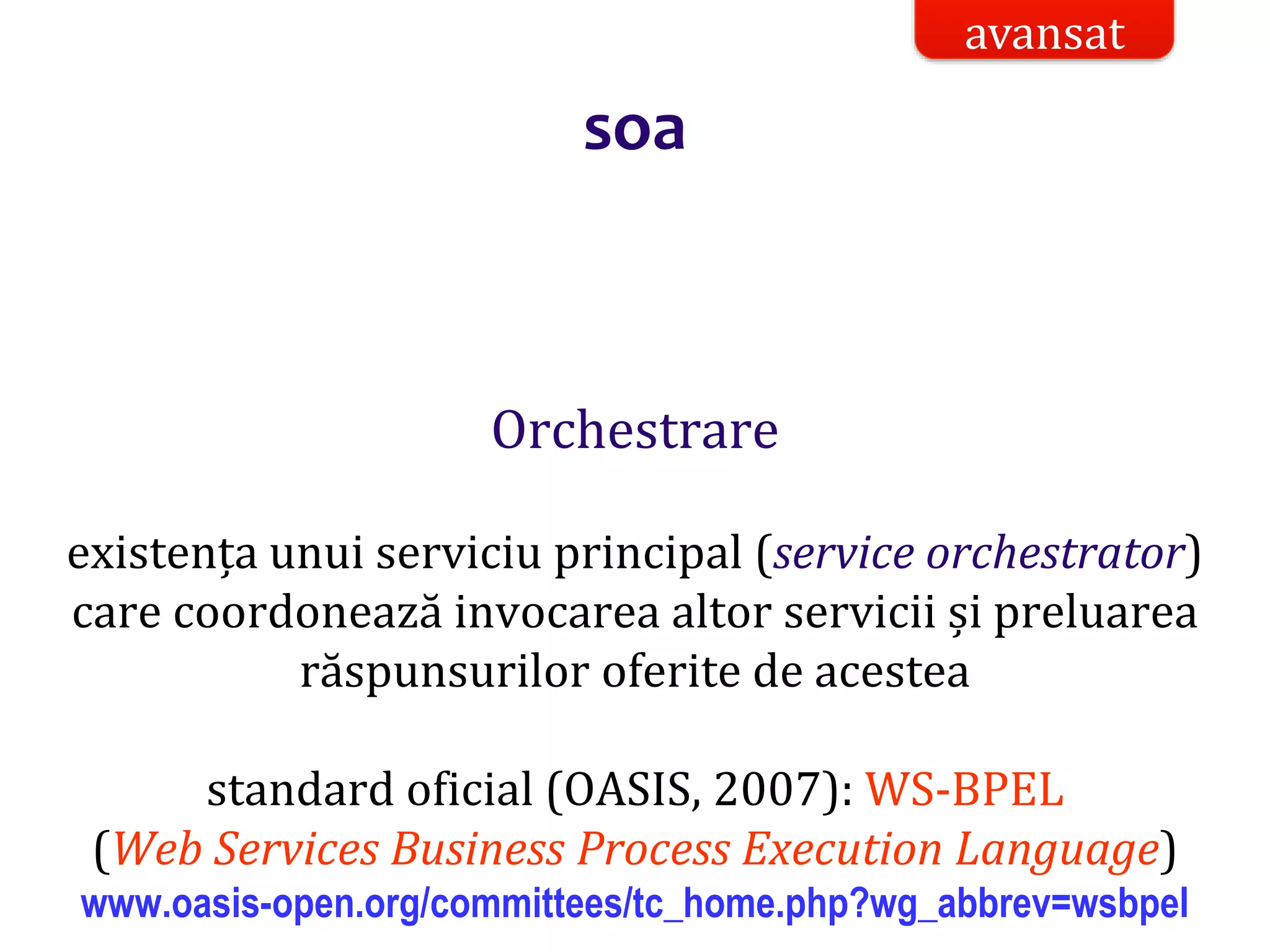 avansat

soa

Orchestrare

existența unui serviciu principal (service orchestrator) care coordonează invocarea altor servicii și preluarea răspunsurilor oferite de acestea

standard oficial (OASIS, 2007): WS-BPEL (Web Services Business Process Execution Language)
www.oasis-open.org/committees/tc_home.php?wg_abbrev=wsbpel